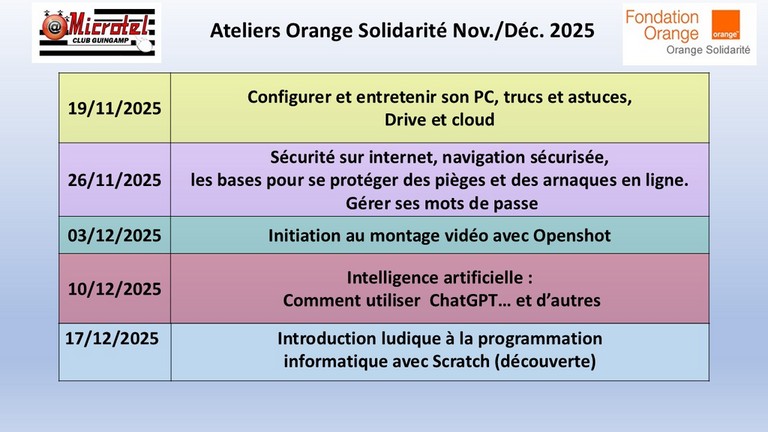 @Microtel CLUB GUINGAMP

Ateliers Orange Solidarité Nov./Déc. 2025

Fondation Orange orange Orange Solidarité

| | |
|---|---|
| 19/11/2025 | Configurer et entretenir son PC, trucs et astuces, Drive et cloud |
| 26/11/2025 | Sécurité sur internet, navigation sécurisée, les bases pour se protéger des pièges et des arnaques en ligne. Gérer ses mots de passe |
| 03/12/2025 | Initiation au montage vidéo avec Openshot |
| 10/12/2025 | Intelligence artificielle : Comment utiliser ChatGPT… et d'autres |
| 17/12/2025 | Introduction ludique à la programmation informatique avec Scratch (découverte) |